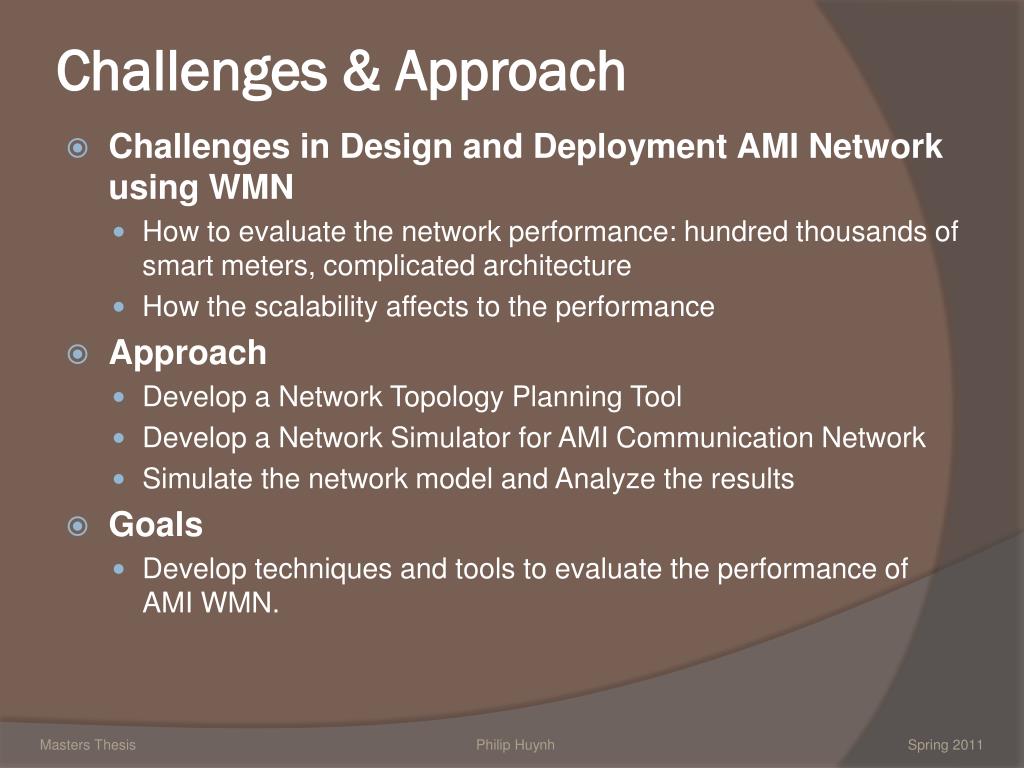 Challenges & Approach

Challenges in Design and Deployment AMI Network using WMN

How to evaluate the network performance: hundred thousands of smart meters, complicated architecture

How the scalability affects to the performance

Approach

Develop a Network Topology Planning Tool

Develop a Network Simulator for AMI Communication Network

Simulate the network model and Analyze the results

Goals

Develop techniques and tools to evaluate the performance of AMI WMN.

Masters Thesis

Philip Huynh

Spring 2011